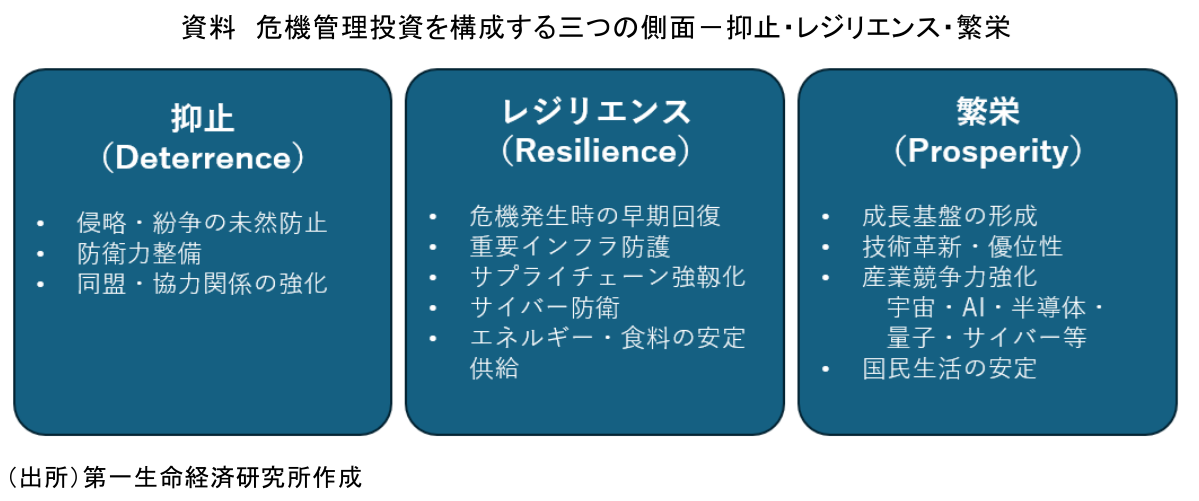 資料　危機管理投資を構成する三つの側面－抑止・レジリエンス・繁栄

抑止
（Deterrence）

• 侵略・紛争の未然防止
• 防衛力整備
• 同盟・協力関係の強化

レジリエンス
（Resilience）

• 危機発生時の早期回復
• 重要インフラ防護
• サプライチェーン強靭化
• サイバー防衛
• エネルギー・食料の安定供給

繁栄
（Prosperity）

• 成長基盤の形成
• 技術革新・優位性
• 産業競争力強化
宇宙・AI・半導体・量子・サイバー等
• 国民生活の安定

（出所）第一生命経済研究所作成